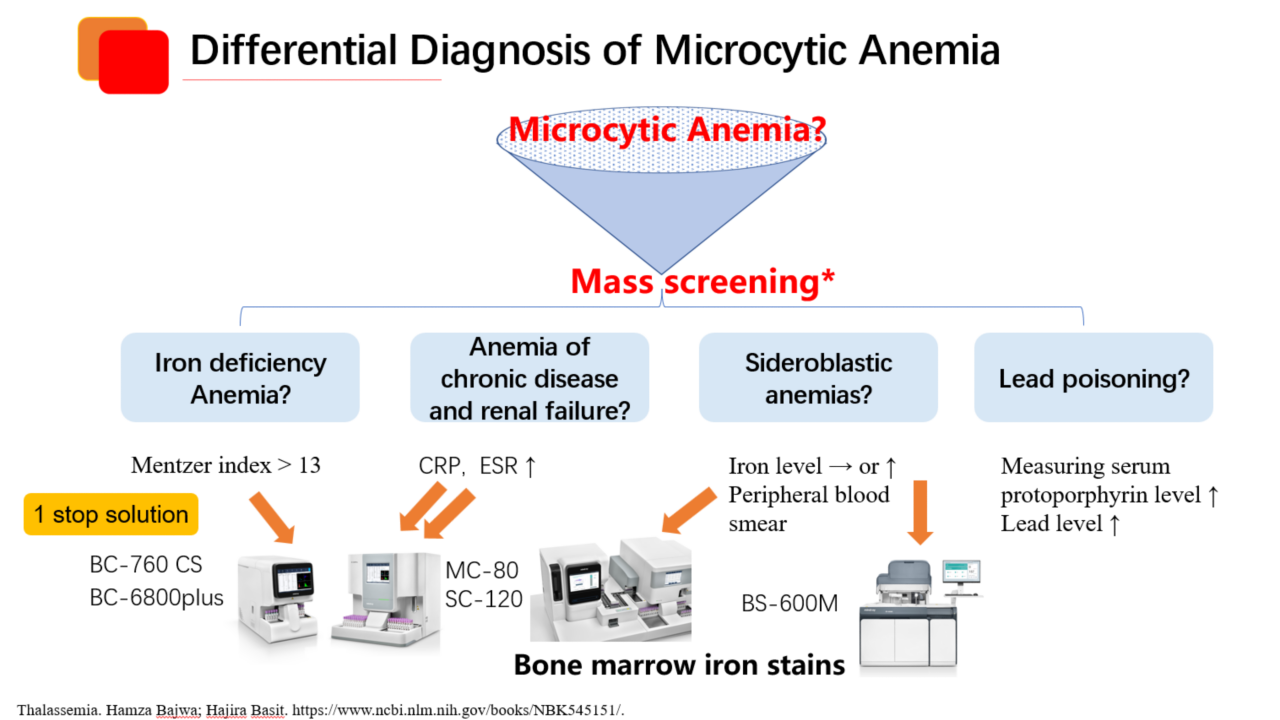 Differential Diagnosis of Microcytic Anemia

Microcytic Anemia?

Mass screening*

Iron deficiency Anemia?

Anemia of chronic disease and renal failure?

Sideroblastic anemias?

Lead poisoning?

Mentzer index > 13

CRP, ESR ↑

Iron level → or ↑
Peripheral blood smear

Measuring serum protoporphyrin level ↑
Lead level ↑

1 stop solution

BC-760 CS
BC-6800plus

MC-80
SC-120

BS-600M

Bone marrow iron stains

Thalassemia. Hamza Bajwa; Hajira Basit. https://www.ncbi.nlm.nih.gov/books/NBK545151/.